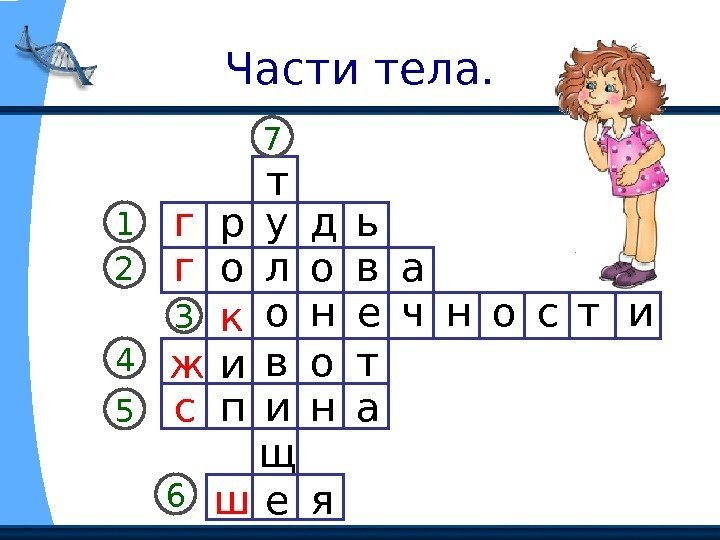 Части тела.

7
т
1 г р у д ь
2 г о л о в а
3 к о н е ч н о с т и
4 ж и в о т
5 с п и н а
щ
6 ш е я